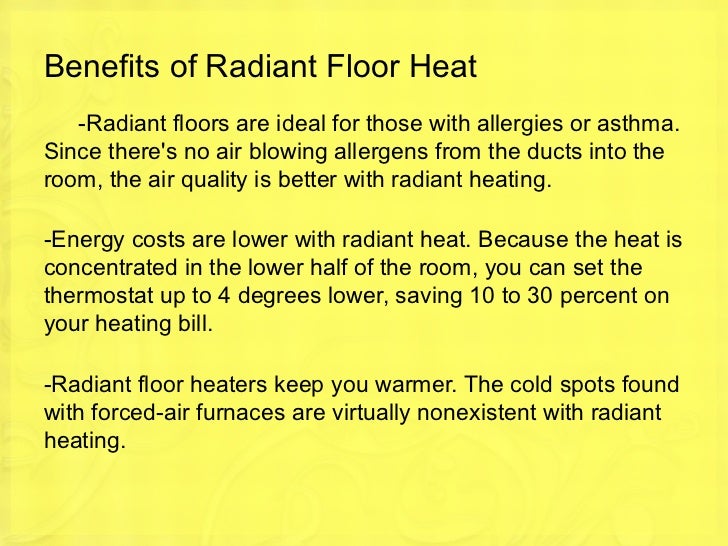 Benefits of Radiant Floor Heat

-Radiant floors are ideal for those with allergies or asthma. Since there's no air blowing allergens from the ducts into the room, the air quality is better with radiant heating.

-Energy costs are lower with radiant heat. Because the heat is concentrated in the lower half of the room, you can set the thermostat up to 4 degrees lower, saving 10 to 30 percent on your heating bill.

-Radiant floor heaters keep you warmer. The cold spots found with forced-air furnaces are virtually nonexistent with radiant heating.